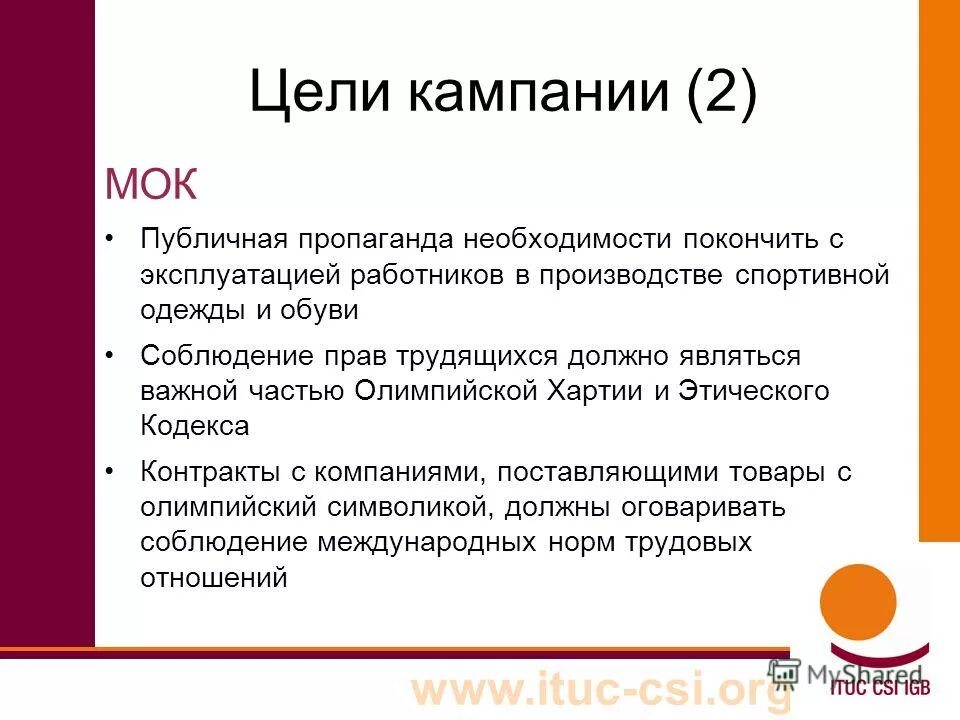 Цели кампании (2)

МОК

• Публичная пропаганда необходимости покончить с эксплуатацией работников в производстве спортивной одежды и обуви

• Соблюдение прав трудящихся должно являться важной частью Олимпийской Хартии и Этического Кодекса

• Контракты с компаниями, поставляющими товары с олимпийский символикой, должны оговаривать соблюдение международных норм трудовых отношений

www.ituc-csi.org

MyShared

ITUC CSI IGB